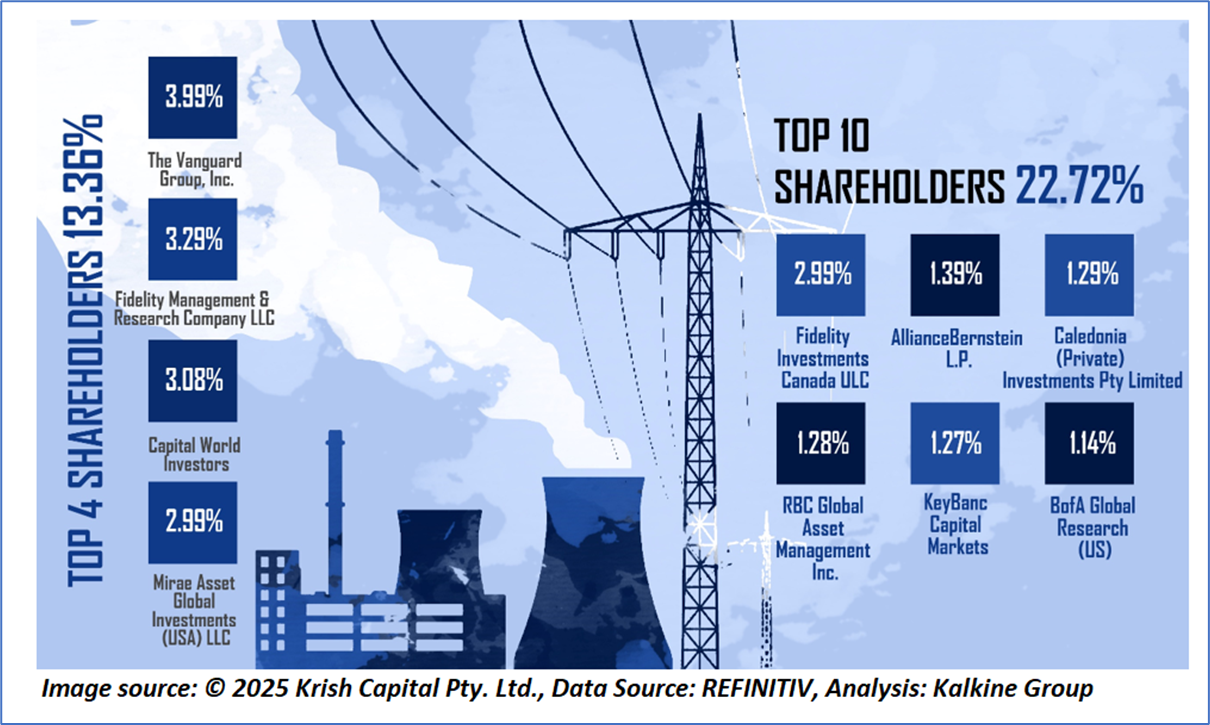 TOP 4 SHAREHOLDERS 13.36%

3.99%
The Vanguard Group, Inc.

3.29%
Fidelity Management & Research Company LLC

3.08%
Capital World Investors

2.99%
Mirae Asset Global Investments (USA) LLC

TOP 10 SHAREHOLDERS 22.72%

2.99%
Fidelity Investments Canada ULC

1.39%
AllianceBernstein L.P.

1.29%
Caledonia (Private) Investments Pty Limited

1.28%
RBC Global Asset Management Inc.

1.27%
KeyBanc Capital Markets

1.14%
BofA Global Research (US)

Image source: © 2025 Krish Capital Pty. Ltd., Data Source: REFINITIV, Analysis: Kalkine Group